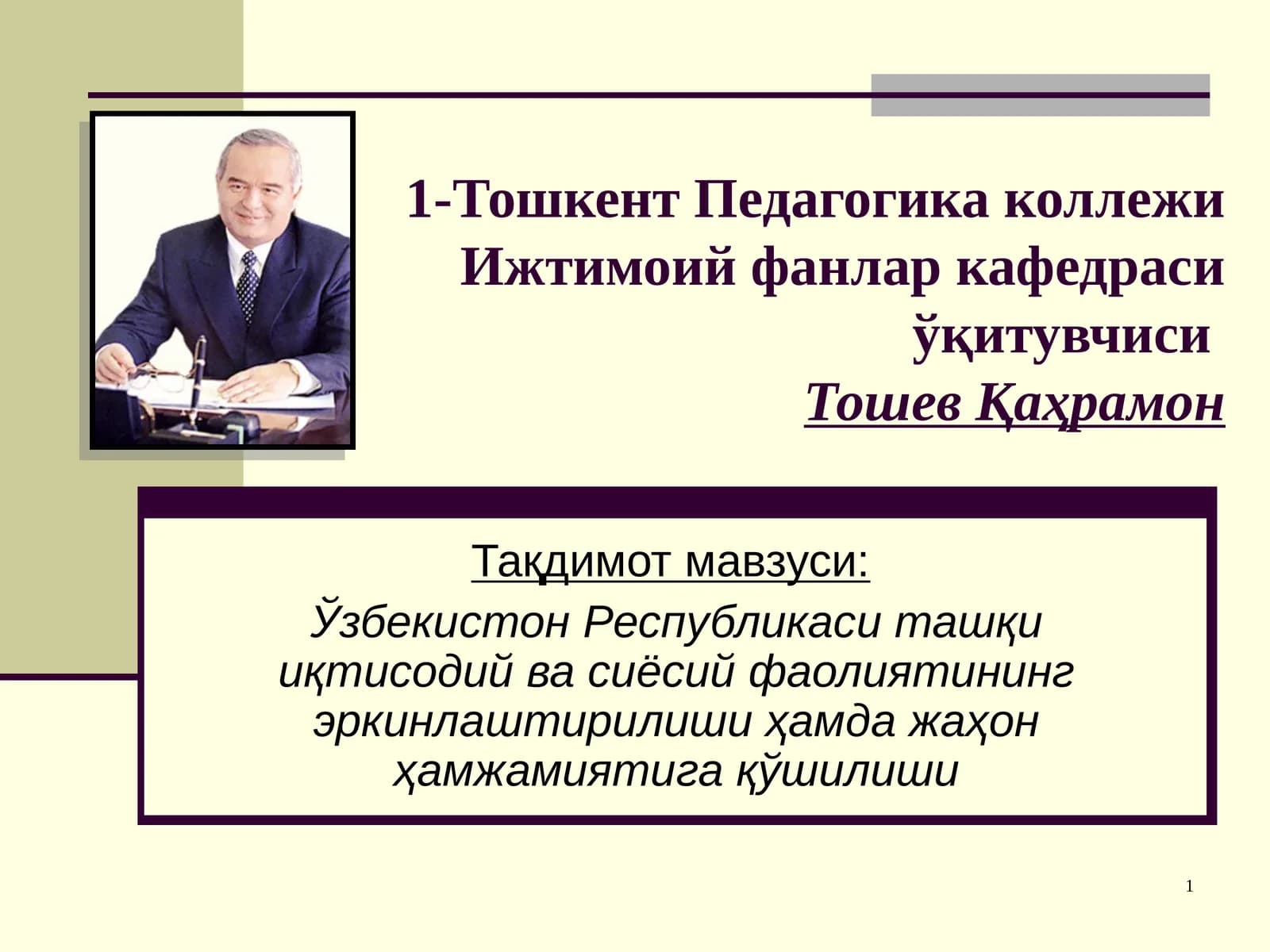 1-Тошкент Педагогика коллежи Ижтимоий фанлар кафедраси ўқитувчиси
Тошев Қаҳрамон

Тақдимот мавзуси:
Ўзбекистон Республикаси ташқи иқтисодий ва сиёсий фаолиятининг эркинлаштирилиши ҳамда жаҳон ҳамжамиятига қўшилиши

1